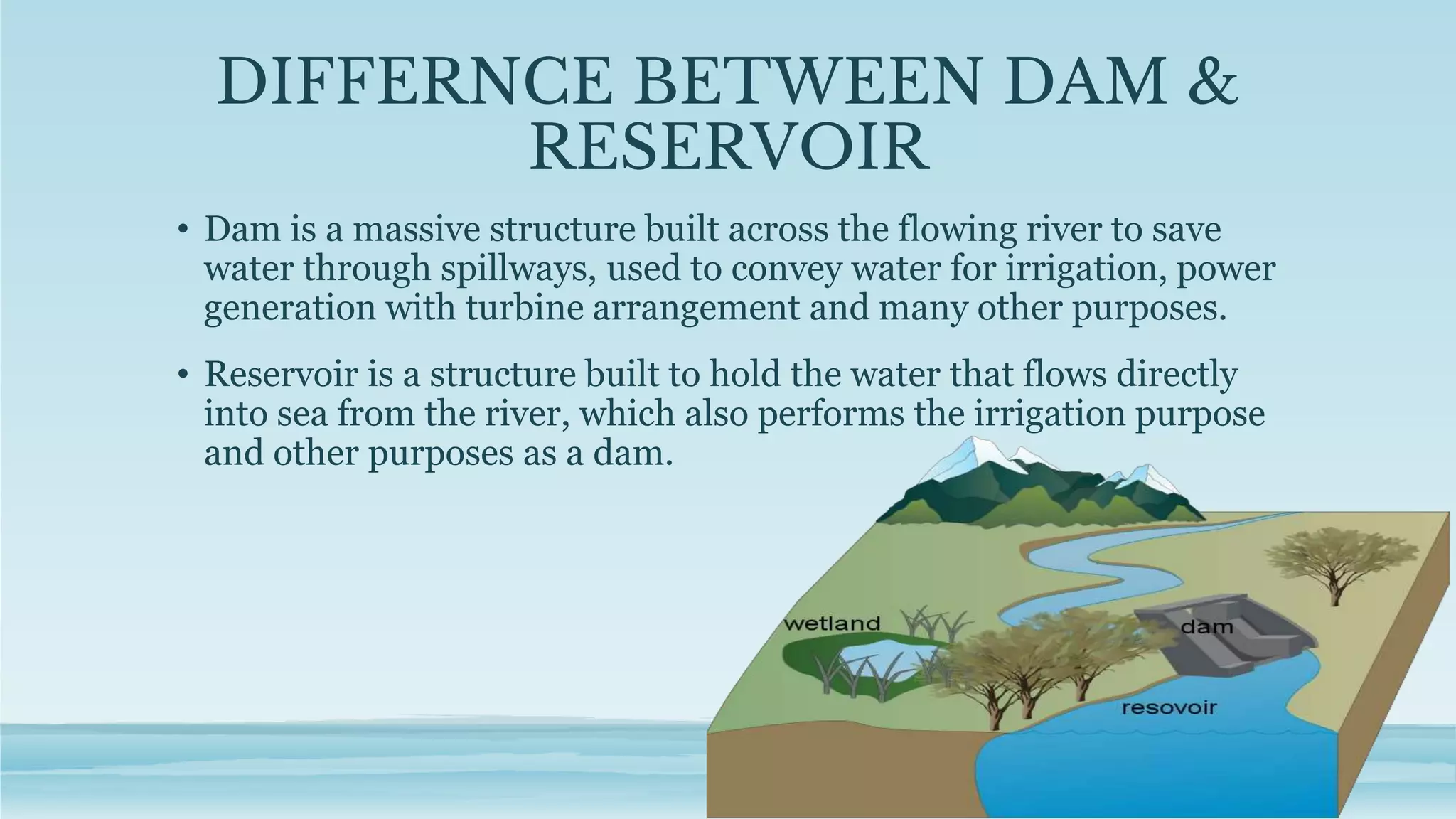 DIFFERNCE BETWEEN DAM & RESERVOIR

• Dam is a massive structure built across the flowing river to save water through spillways, used to convey water for irrigation, power generation with turbine arrangement and many other purposes.

• Reservoir is a structure built to hold the water that flows directly into sea from the river, which also performs the irrigation purpose and other purposes as a dam.

wetland

dam

resovoir